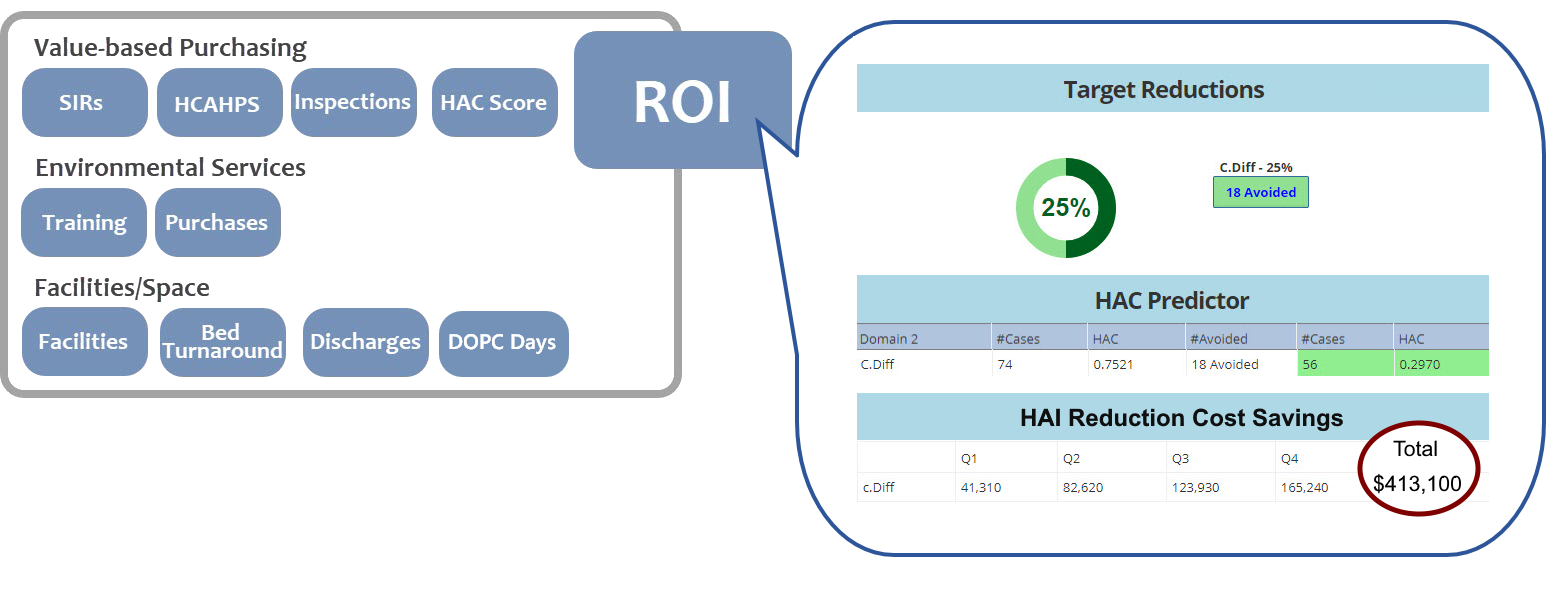 Value-based Purchasing

SIRs HCAHPS Inspections HAC Score

Environmental Services

Training Purchases

Facilities/Space

Facilities Bed Turnaround Discharges DOPC Days

ROI

Target Reductions

25%

C.Diff - 25%
18 Avoided

HAC Predictor

| Domain 2 | #Cases | HAC | #Avoided | #Cases | HAC |
|---|---|---|---|---|---|
| C.Diff | 74 | 0.7521 | 18 Avoided | 56 | 0.2970 |

HAI Reduction Cost Savings

| | Q1 | Q2 | Q3 | Q4 | Total |
|---|---|---|---|---|---|
| c.Diff | 41,310 | 82,620 | 123,930 | 165,240 | $413,100 |